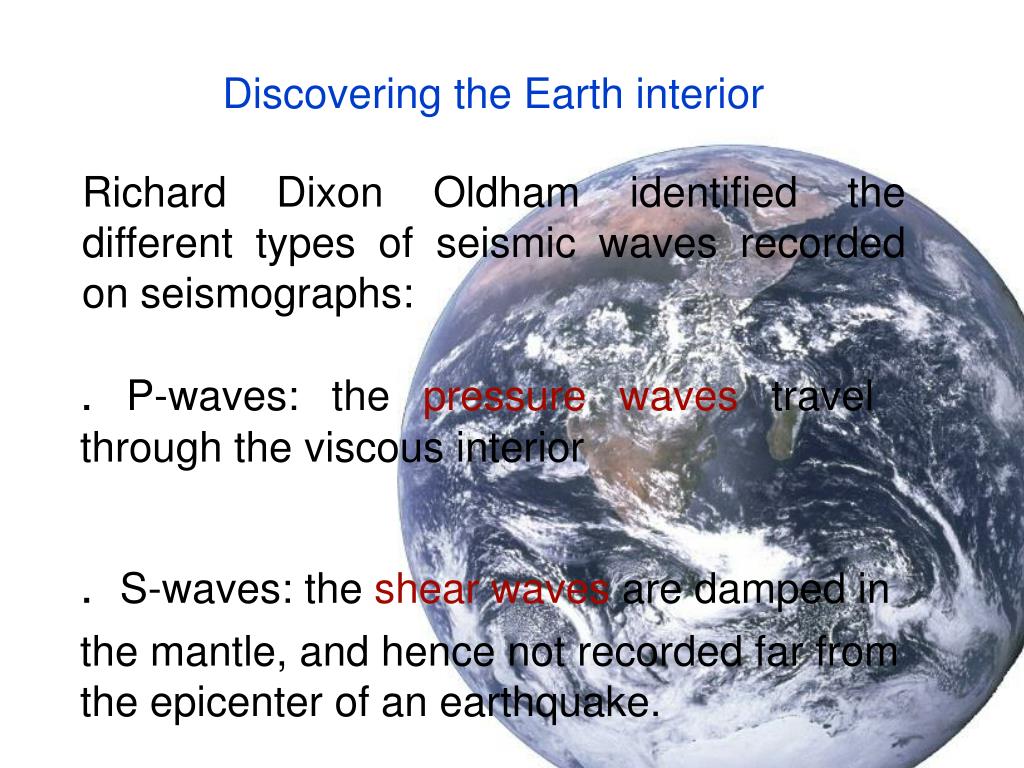 Discovering the Earth interior

Richard Dixon Oldham identified the different types of seismic waves recorded on seismographs:

. P-waves: the pressure waves travel through the viscous interior

. S-waves: the shear waves are damped in the mantle, and hence not recorded far from the epicenter of an earthquake.